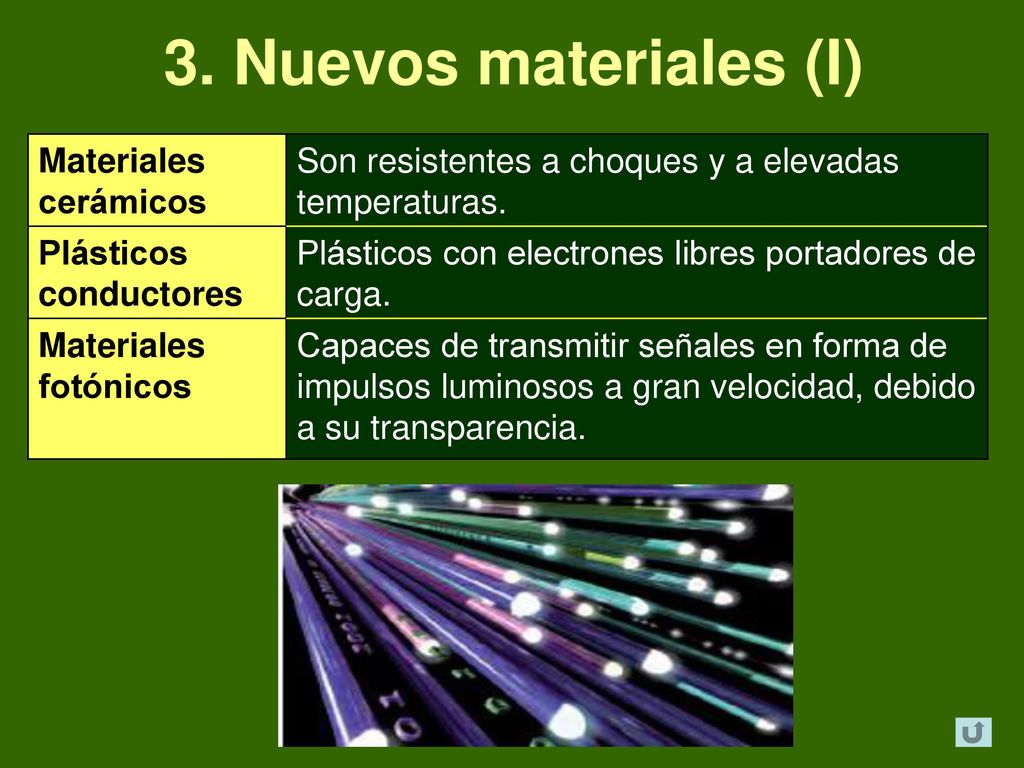 3. Nuevos materiales (I)

| Materiales cerámicos | Son resistentes a choques y a elevadas temperaturas. |
|---|---|
| Plásticos conductores | Plásticos con electrones libres portadores de carga. |
| Materiales fotónicos | Capaces de transmitir señales en forma de impulsos luminosos a gran velocidad, debido a su transparencia. |